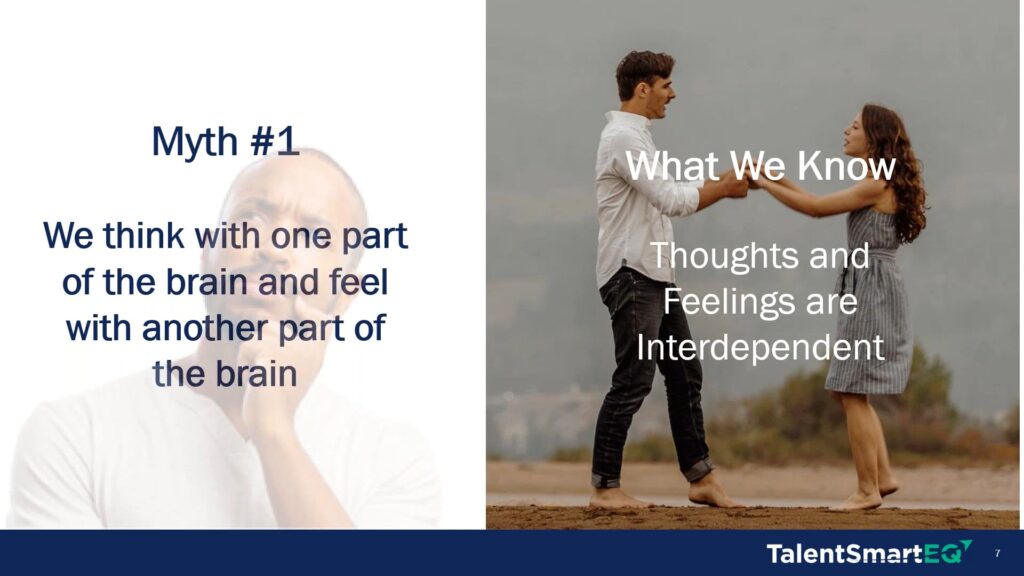 Myth #1

We think with one part of the brain and feel with another part of the brain

What We Know

Thoughts and Feelings are Interdependent

TalentSmartEQ

7